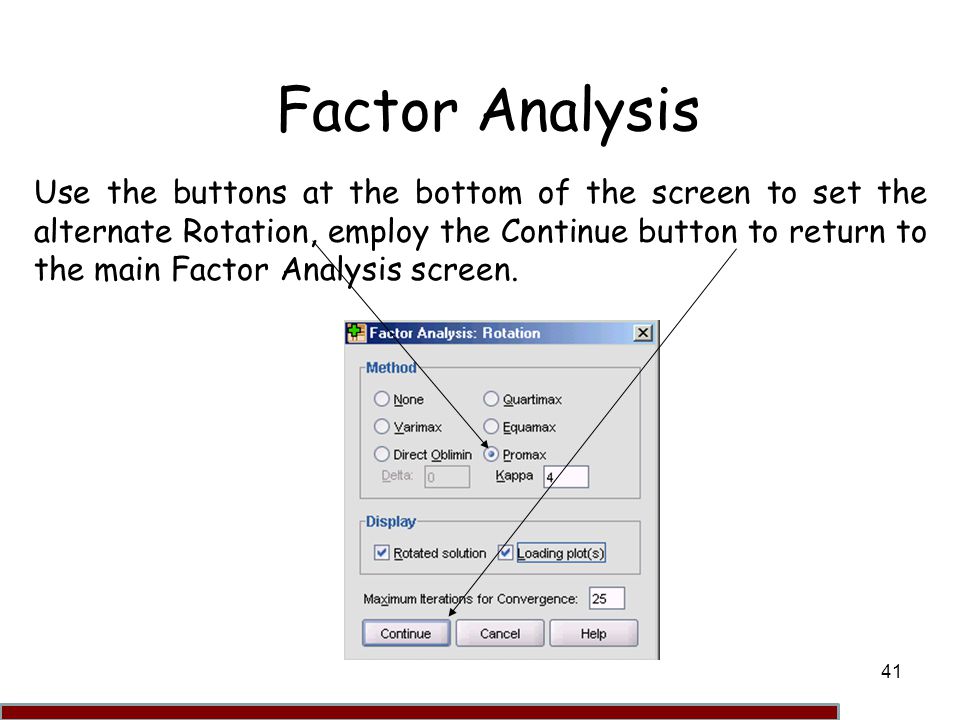 Factor Analysis

Use the buttons at the bottom of the screen to set the alternate Rotation, employ the Continue button to return to the main Factor Analysis screen.

Factor Analysis: Rotation

Method

None
Quartimax
Varimax
Equamax
Direct Oblimin
Promax
Delta: 0
Kappa 4

Display

Rotated solution
Loading plot(s)

Maximum Iterations for Convergence: 25

Continue
Cancel
Help

41